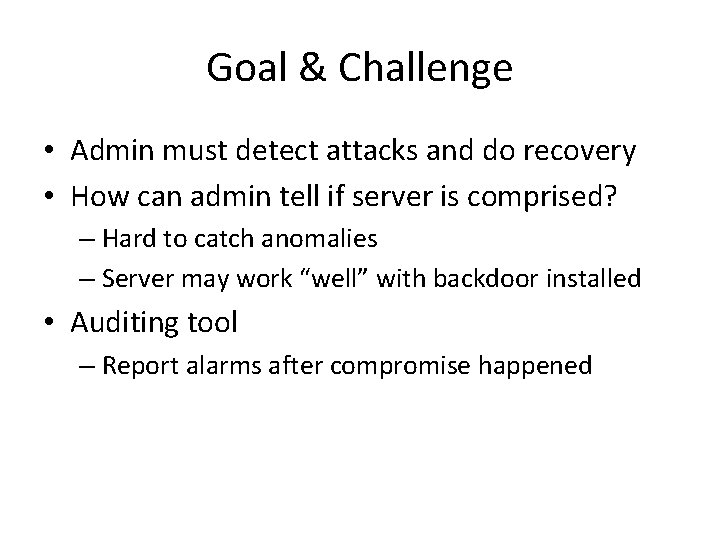 Goal & Challenge

• Admin must detect attacks and do recovery
• How can admin tell if server is comprised?
– Hard to catch anomalies
– Server may work “well” with backdoor installed
• Auditing tool
– Report alarms after compromise happened